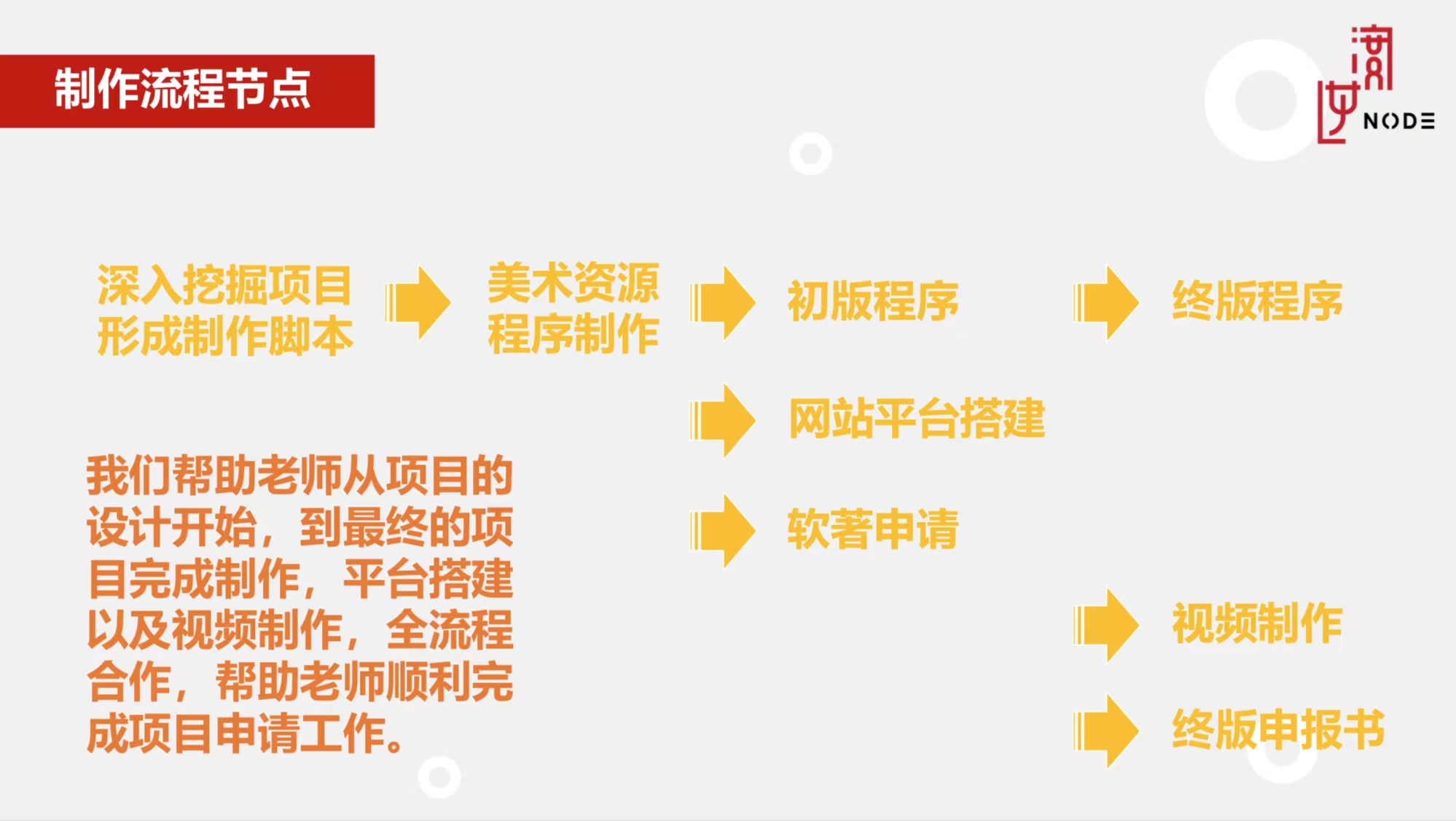 制作流程节点

NODE

深入挖掘项目
形成制作脚本

美术资源
程序制作

初版程序

终版程序

网站平台搭建

软著申请

视频制作

终版申报书

我们帮助老师从项目的设计开始，到最终的项目完成制作，平台搭建以及视频制作，全流程合作，帮助老师顺利完成项目申请工作。